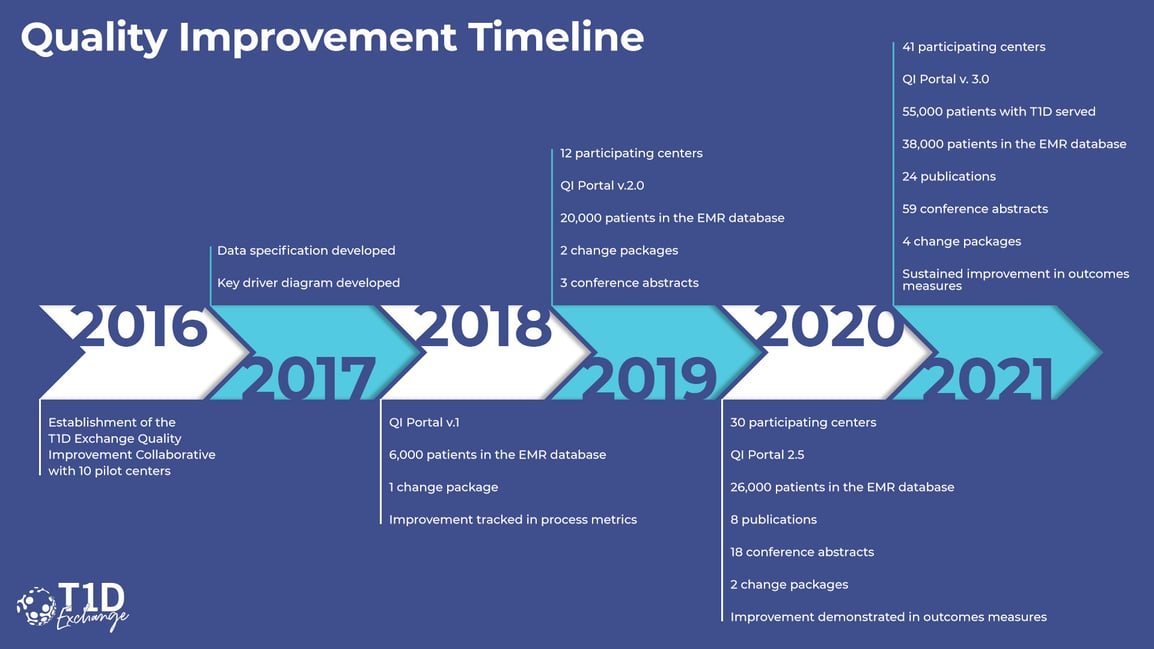 Quality Improvement Timeline

2016

Establishment of the T1D Exchange Quality Improvement Collaborative with 10 pilot centers

2017

Data specification developed

Key driver diagram developed

2018

QI Portal v.1

6,000 patients in the EMR database

1 change package

Improvement tracked in process metrics

2019

12 participating centers

QI Portal v.2.0

20,000 patients in the EMR database

2 change packages

3 conference abstracts

2020

30 participating centers

QI Portal 2.5

26,000 patients in the EMR database

8 publications

18 conference abstracts

2 change packages

Improvement demonstrated in outcomes measures

2021

41 participating centers

QI Portal v. 3.0

55,000 patients with T1D served

38,000 patients in the EMR database

24 publications

59 conference abstracts

4 change packages

Sustained improvement in outcomes measures

T1D Exchange